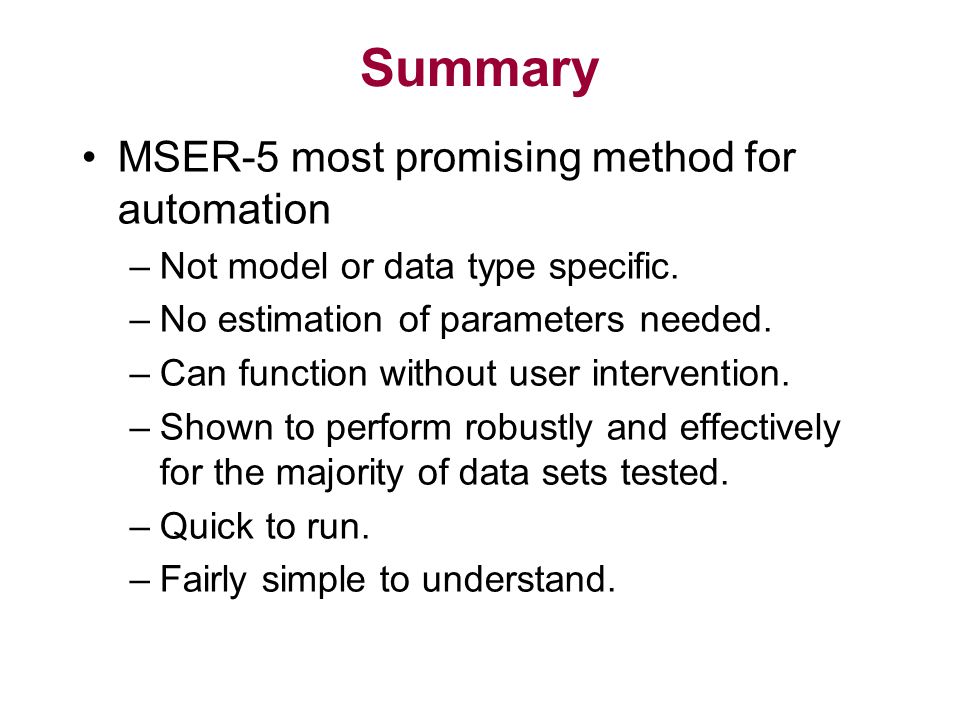 Summary

• MSER-5 most promising method for automation
– Not model or data type specific.
– No estimation of parameters needed.
– Can function without user intervention.
– Shown to perform robustly and effectively for the majority of data sets tested.
– Quick to run.
– Fairly simple to understand.